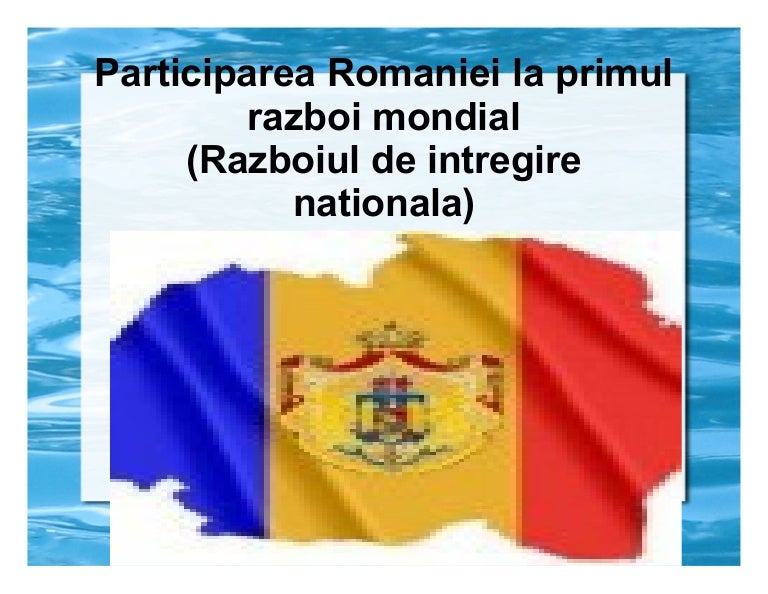 Participarea Romaniei la primul razboi mondial
(Razboiul de intregire nationala)